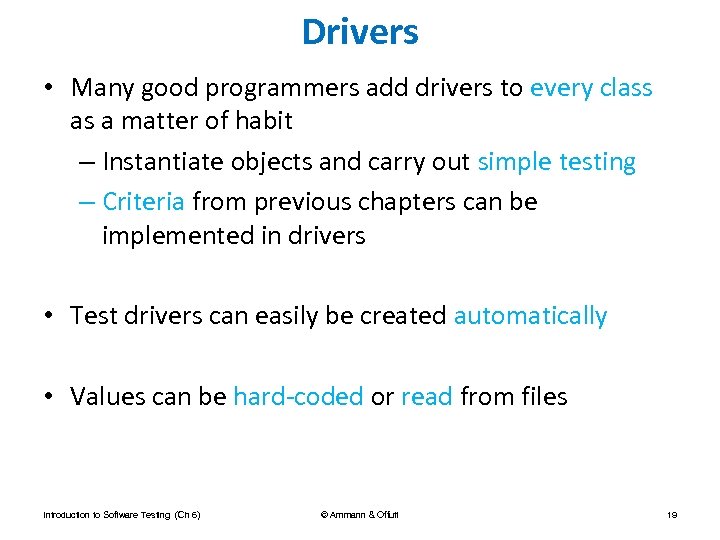 Drivers

• Many good programmers add drivers to every class as a matter of habit

– Instantiate objects and carry out simple testing

– Criteria from previous chapters can be implemented in drivers

• Test drivers can easily be created automatically

• Values can be hard-coded or read from files

Introduction to Software Testing (Ch 6)

© Ammann & Offutt

19